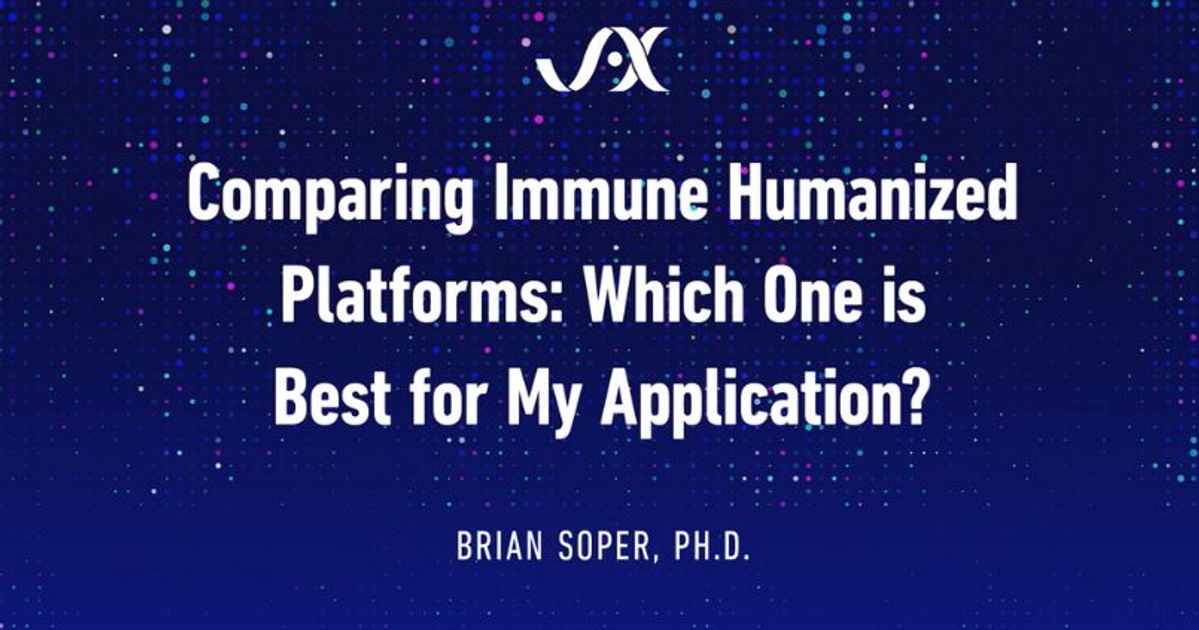 JAX

Comparing Immune Humanized Platforms: Which One is Best for My Application?

BRIAN SOPER, PH.D.